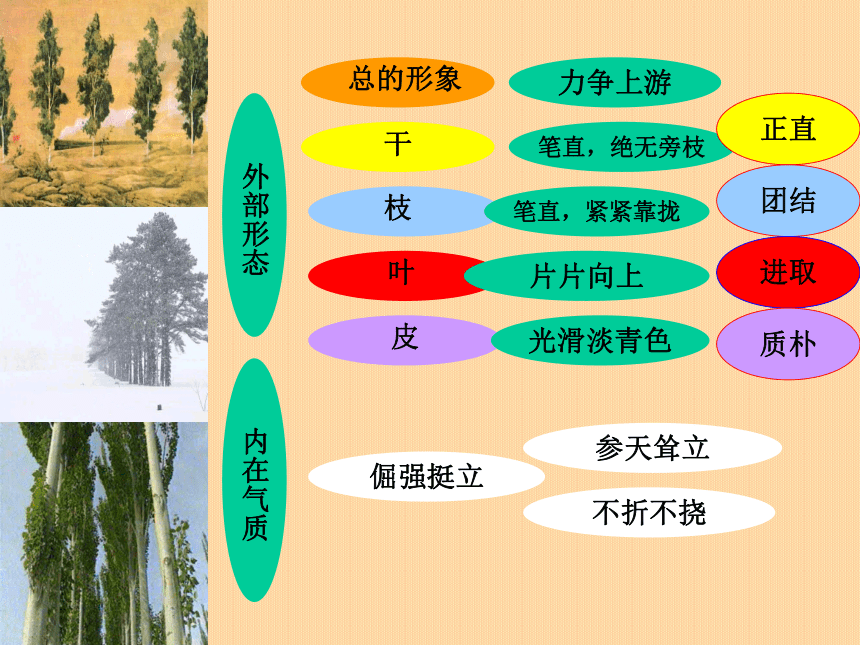 外部形态

总的形象　力争上游

干　笔直，绝无旁枝

枝　笔直，紧紧靠拢

叶　片片向上

皮　光滑淡青色

正直

团结

进取

质朴

内在气质

倔强挺立

参天耸立

不折不挠